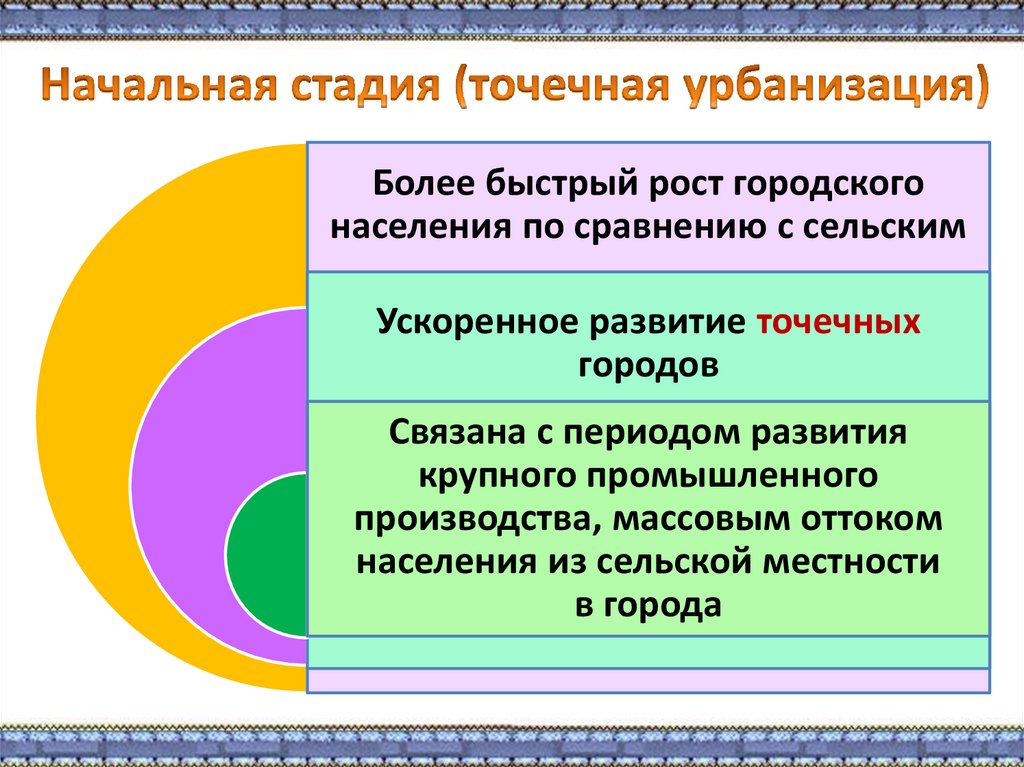 Начальная стадия (точечная урбанизация)

Более быстрый рост городского населения по сравнению с сельским

Ускоренное развитие точечных городов

Связана с периодом развития крупного промышленного производства, массовым оттоком населения из сельской местности в города